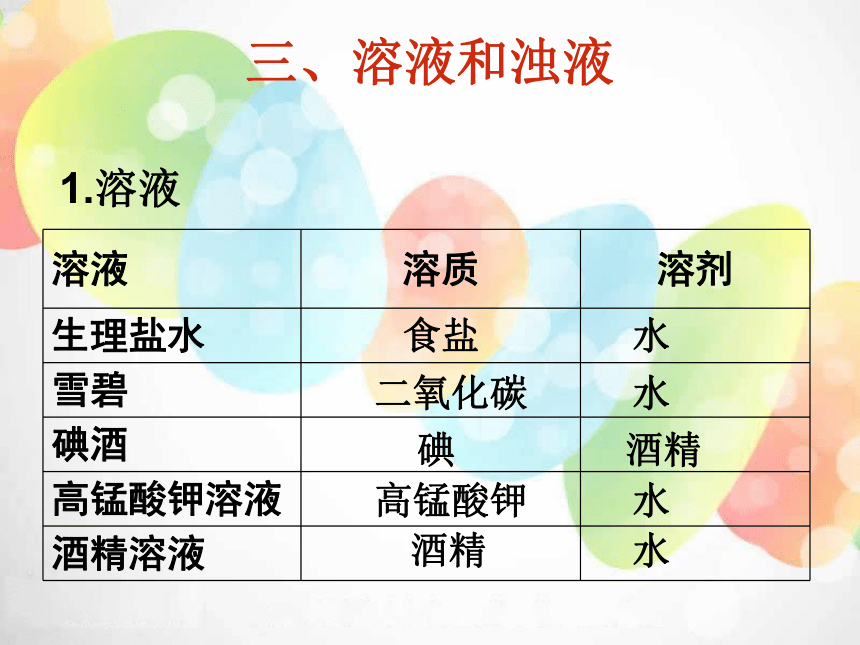 三、溶液和浊液

1.溶液

| 溶液 | 溶质 | 溶剂 |
|---|---|---|
| 生理盐水 | 食盐 | 水 |
| 雪碧 | 二氧化碳 | 水 |
| 碘酒 | 碘 | 酒精 |
| 高锰酸钾溶液 | 高锰酸钾 | 水 |
| 酒精溶液 | 酒精 | 水 |